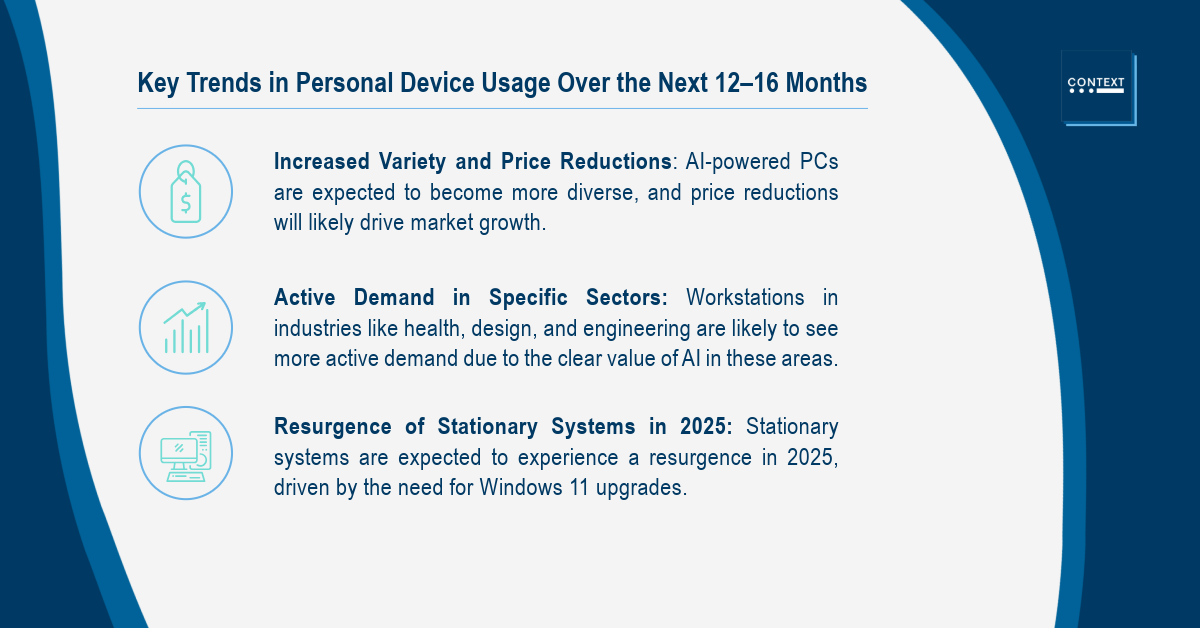 Key Trends in Personal Device Usage Over the Next 12–16 Months

CONTEXT

$

Increased Variety and Price Reductions: AI-powered PCs are expected to become more diverse, and price reductions will likely drive market growth.

Active Demand in Specific Sectors: Workstations in industries like health, design, and engineering are likely to see more active demand due to the clear value of AI in these areas.

Resurgence of Stationary Systems in 2025: Stationary systems are expected to experience a resurgence in 2025, driven by the need for Windows 11 upgrades.